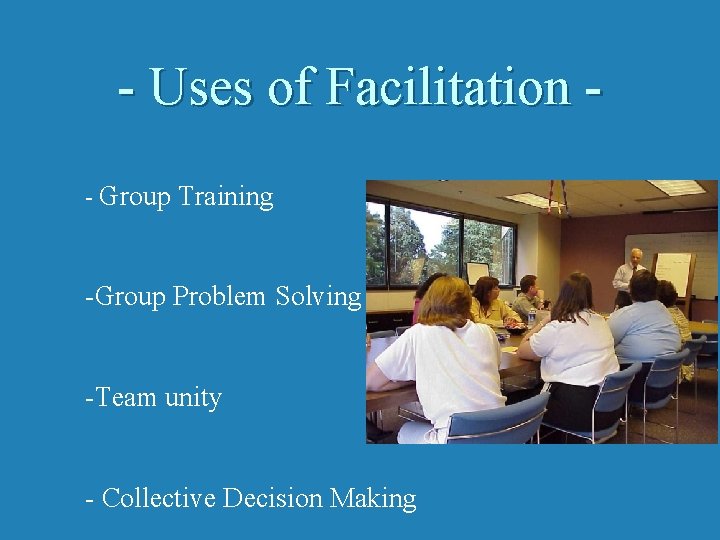 - Uses of Facilitation -

- Group Training

-Group Problem Solving

-Team unity

- Collective Decision Making